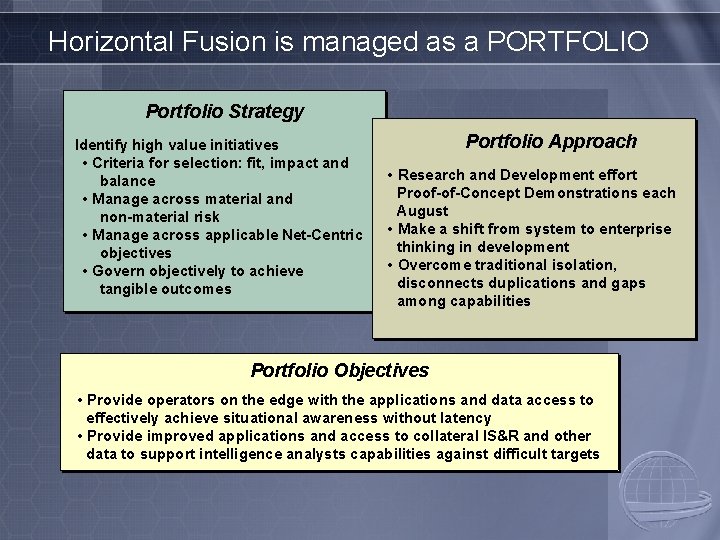 Horizontal Fusion is managed as a PORTFOLIO

Portfolio Strategy

Identify high value initiatives
• Criteria for selection: fit, impact and balance
• Manage across material and non-material risk
• Manage across applicable Net-Centric objectives
• Govern objectively to achieve tangible outcomes

Portfolio Approach

• Research and Development effort Proof-of-Concept Demonstrations each August
• Make a shift from system to enterprise thinking in development
• Overcome traditional isolation, disconnects duplications and gaps among capabilities

Portfolio Objectives

• Provide operators on the edge with the applications and data access to effectively achieve situational awareness without latency
• Provide improved applications and access to collateral IS&R and other data to support intelligence analysts capabilities against difficult targets